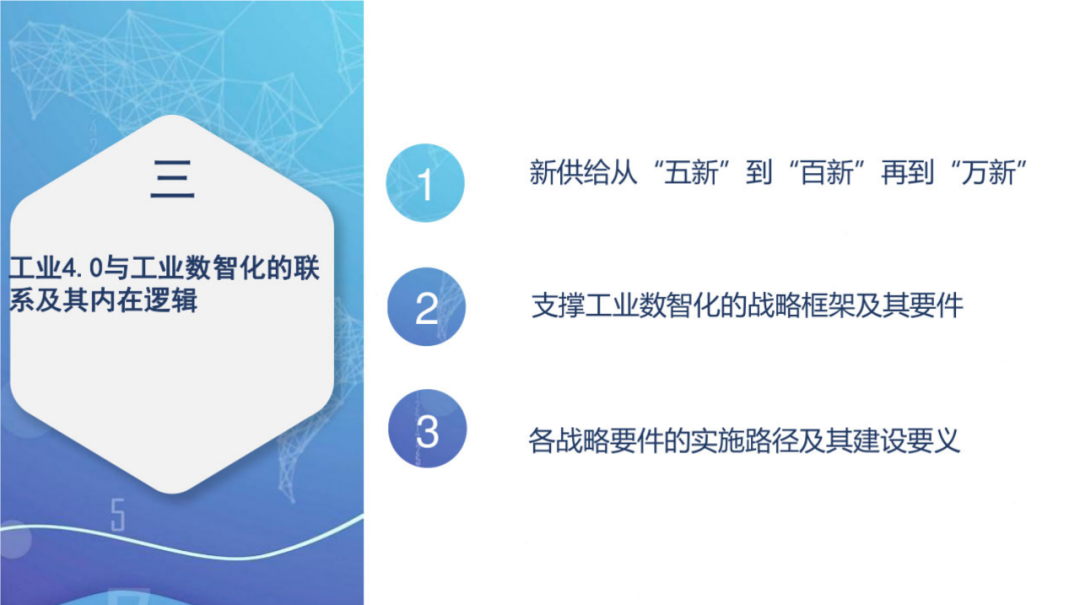 三

工业4.0与工业数智化的联系及其内在逻辑

1 新供给从“五新”到“百新”再到“万新”

2 支撑工业数智化的战略框架及其要件

3 各战略要件的实施路径及其建设要义